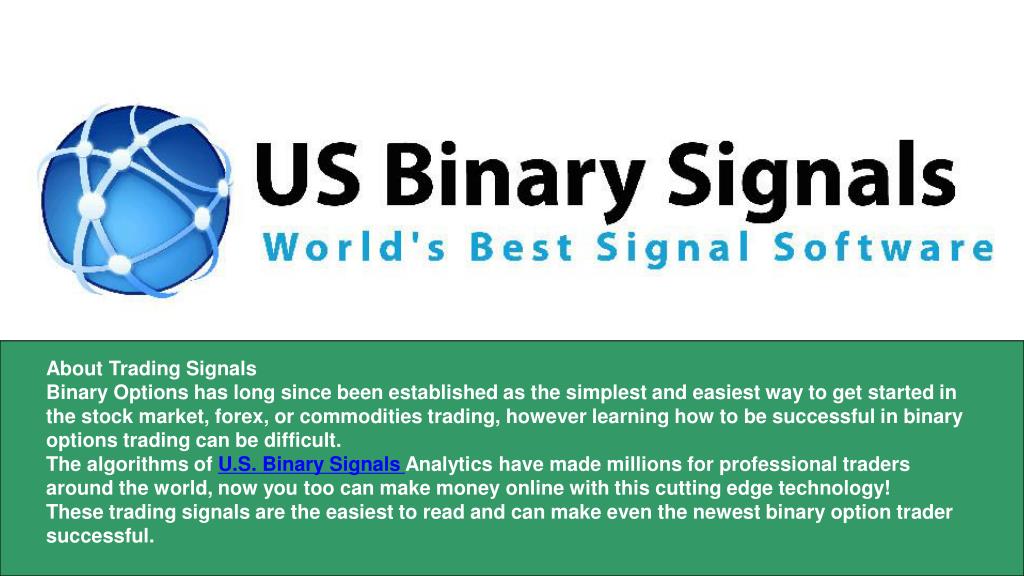 US Binary Signals
World's Best Signal Software

About Trading Signals
Binary Options has long since been established as the simplest and easiest way to get started in the stock market, forex, or commodities trading, however learning how to be successful in binary options trading can be difficult.
The algorithms of U.S. Binary Signals Analytics have made millions for professional traders around the world, now you too can make money online with this cutting edge technology!
These trading signals are the easiest to read and can make even the newest binary option trader successful.